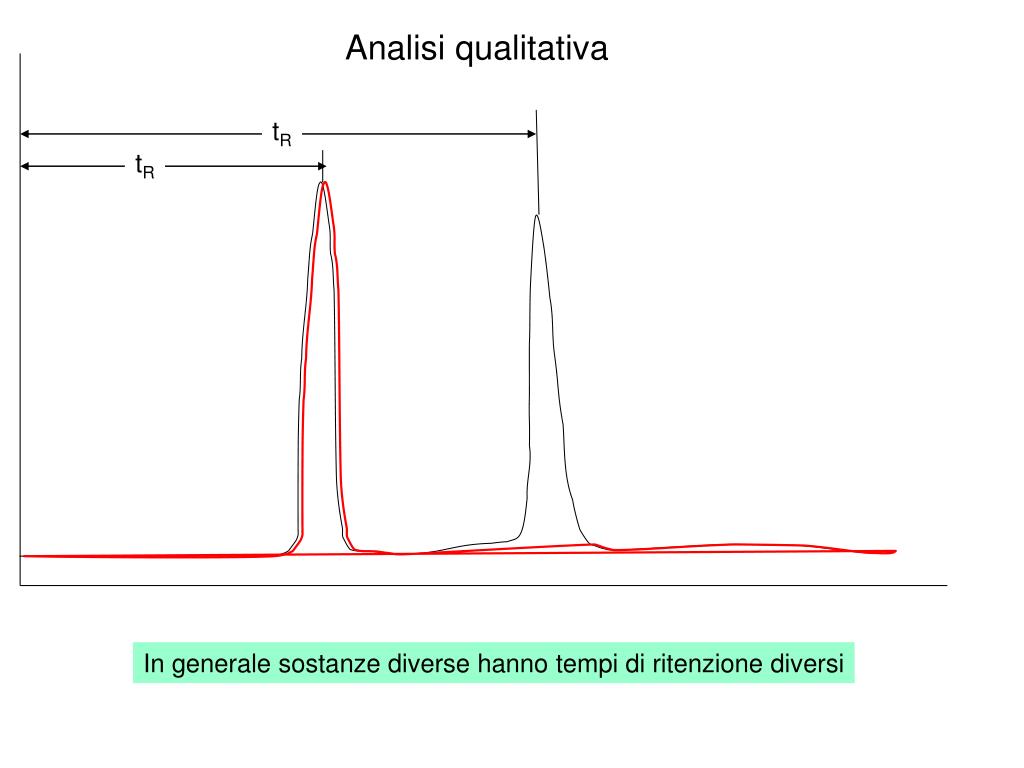 Analisi qualitativa

$t_R$

$t_R$

In generale sostanze diverse hanno tempi di ritenzione diversi